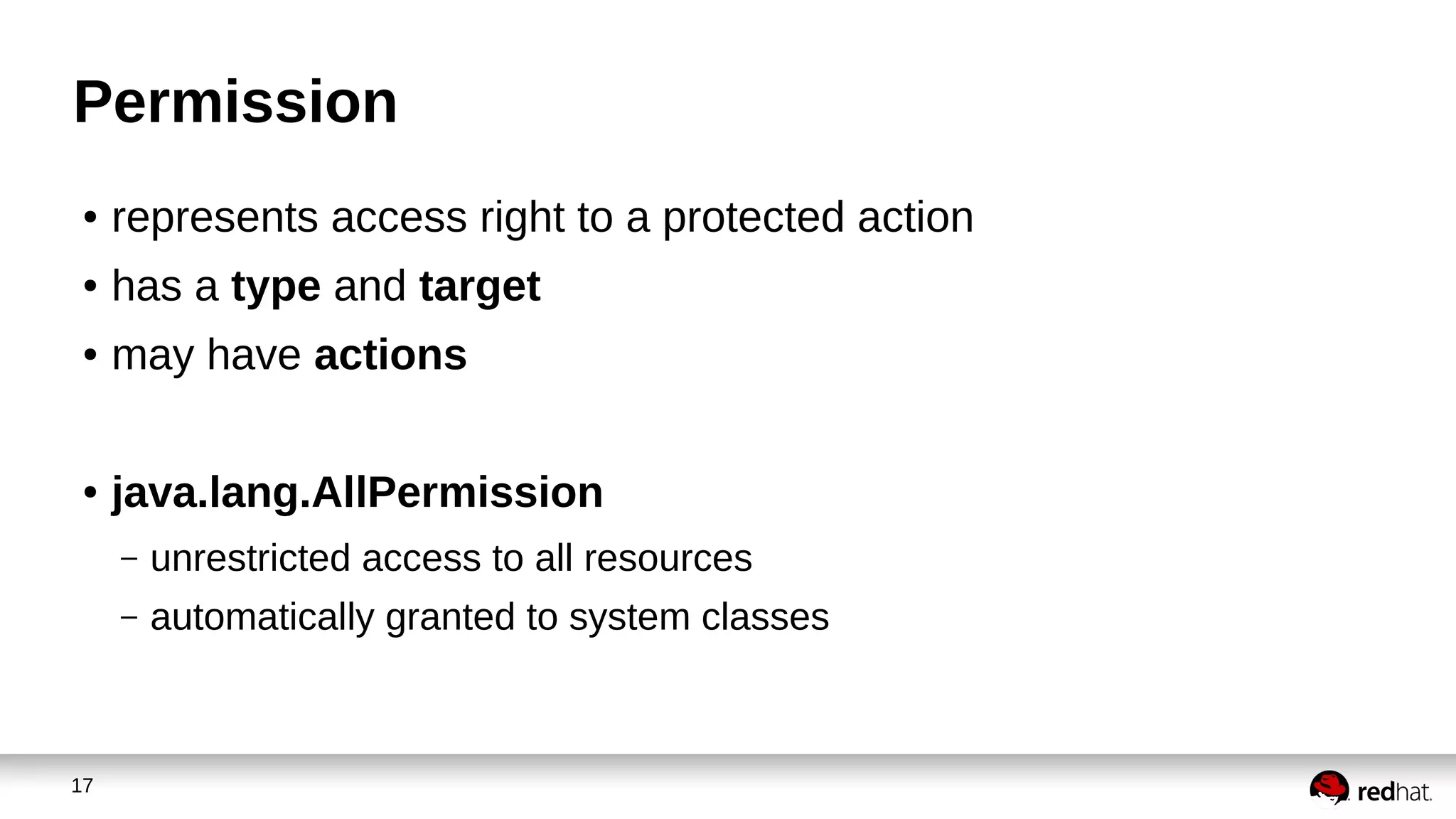 Permission

• represents access right to a protected action
• has a type and target
• may have actions

• java.lang.AllPermission
– unrestricted access to all resources
– automatically granted to system classes

17

redhat.